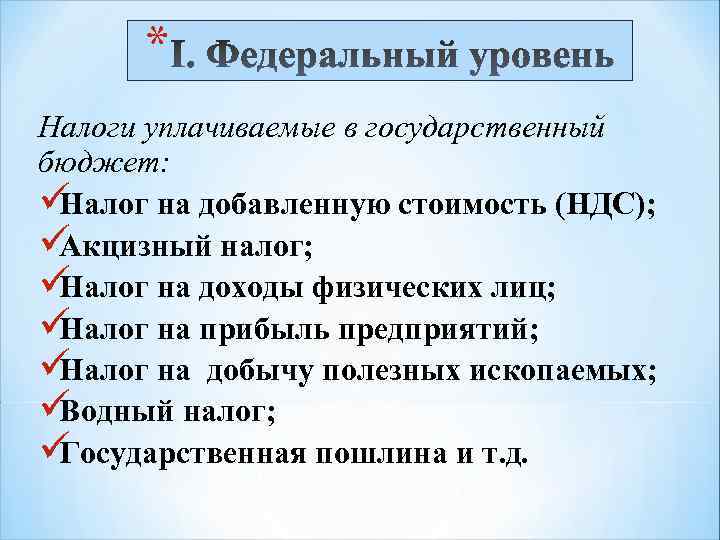 *I. Федеральный уровень

Налоги уплачиваемые в государственный бюджет:

✓Налог на добавленную стоимость (НДС);
✓Акцизный налог;
✓Налог на доходы физических лиц;
✓Налог на прибыль предприятий;
✓Налог на  добычу полезных ископаемых;
✓Водный налог;
✓Государственная пошлина и т.д.